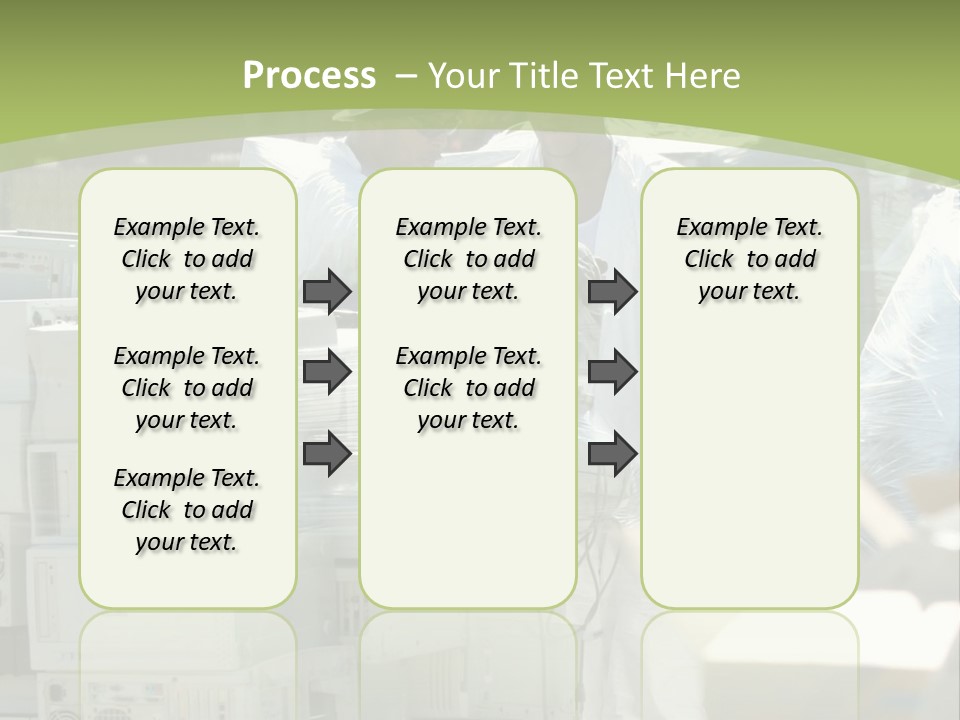 Process – Your Title Text Here

Example Text. Click to add your text.

Example Text. Click to add your text.

Example Text. Click to add your text.

Example Text. Click to add your text.

Example Text. Click to add your text.

Example Text. Click to add your text.